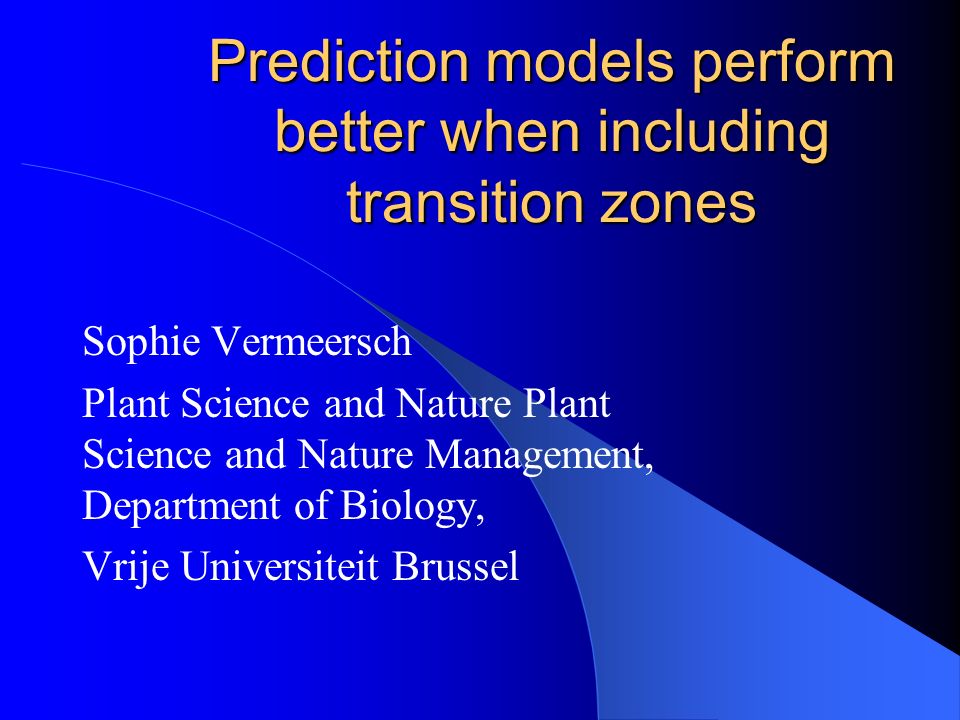 Prediction models perform better when including transition zones

Sophie Vermeersch

Plant Science and Nature Plant Science and Nature Management, Department of Biology,

Vrije Universiteit Brussel